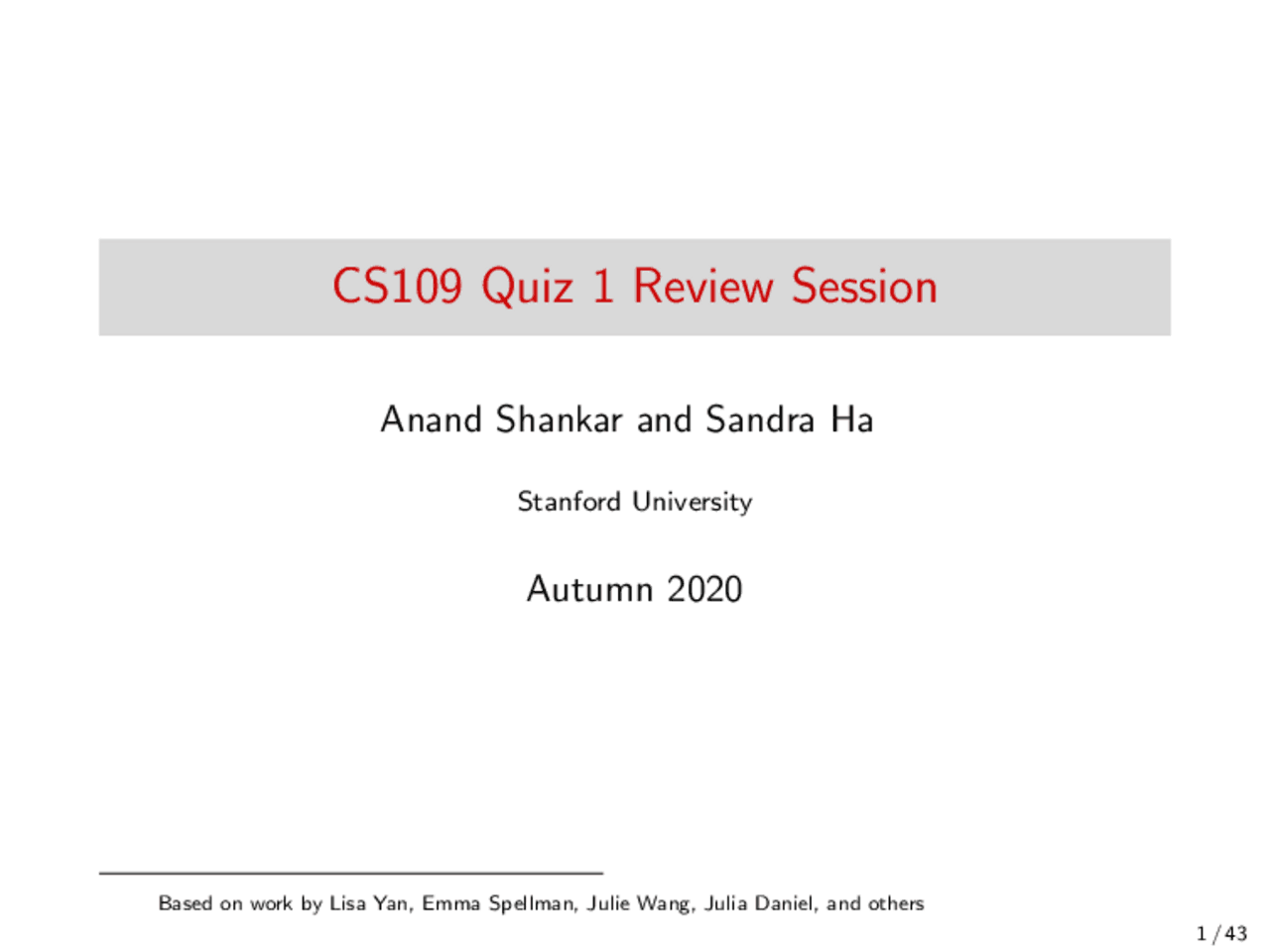 CS109 Quiz 1 Review Session

Anand Shankar and Sandra Ha

Stanford University

Autumn 2020

Based on work by Lisa Yan, Emma Spellman, Julie Wang, Julia Daniel, and others

1 / 43